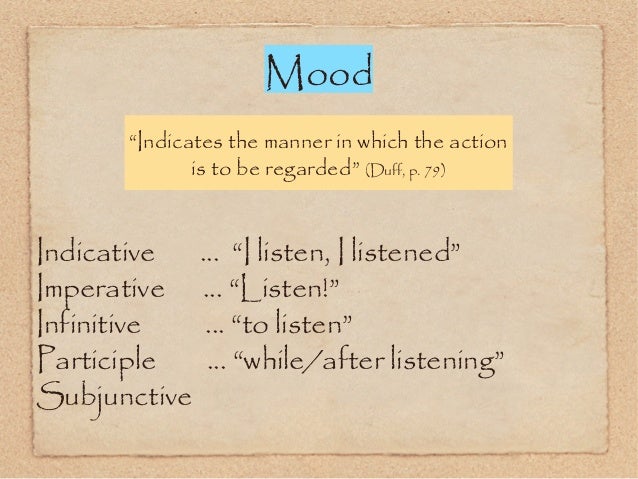 Mood

“Indicates the manner in which the action is to be regarded” (Duff, p. 79)

Indicative ... “I listen, I listened”
Imperative ... “Listen!”
Infinitive ... “to listen”
Participle ... “while/after listening”
Subjunctive